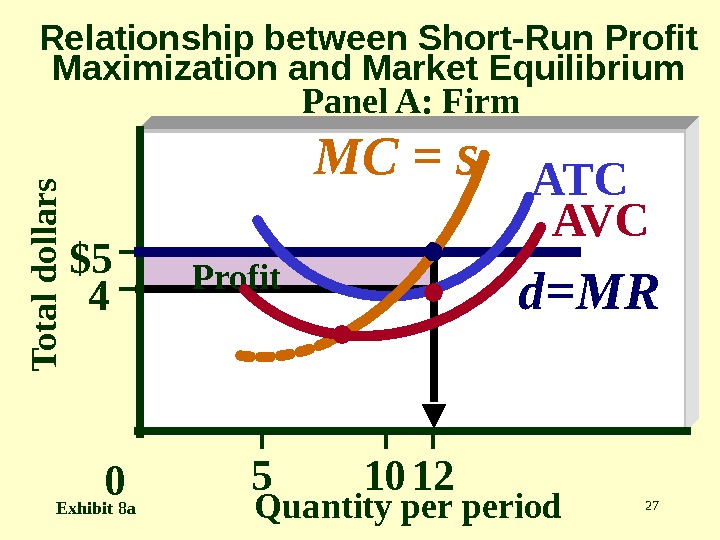 Relationship between Short-Run Profit Maximization and Market Equilibrium
Panel A: Firm

MC = s
ATC
AVC
d=MR
Profit

Total dollars
$5
4

0
5
10
12
Quantity per period

Exhibit 8a
27